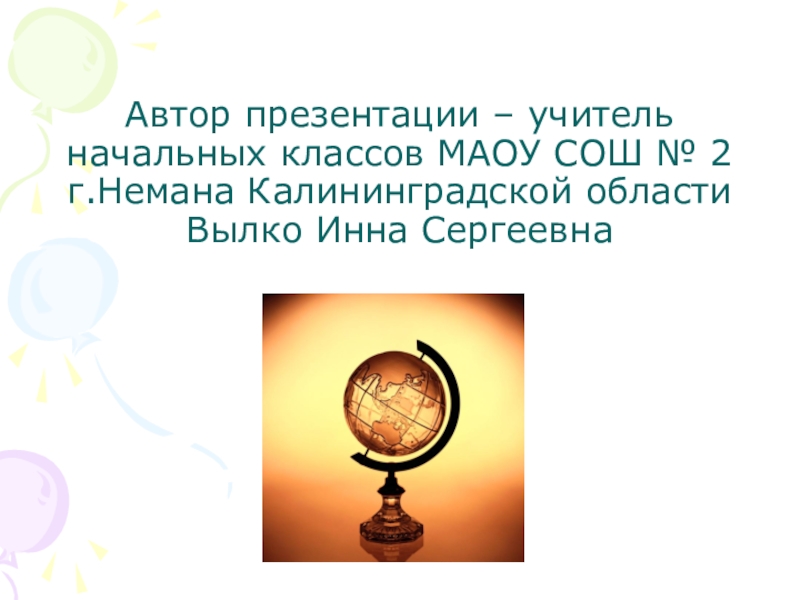 Автор презентации – учитель начальных классов МАОУ СОШ № 2 г.Немана Калининградской области Вылко Инна Сергеевна